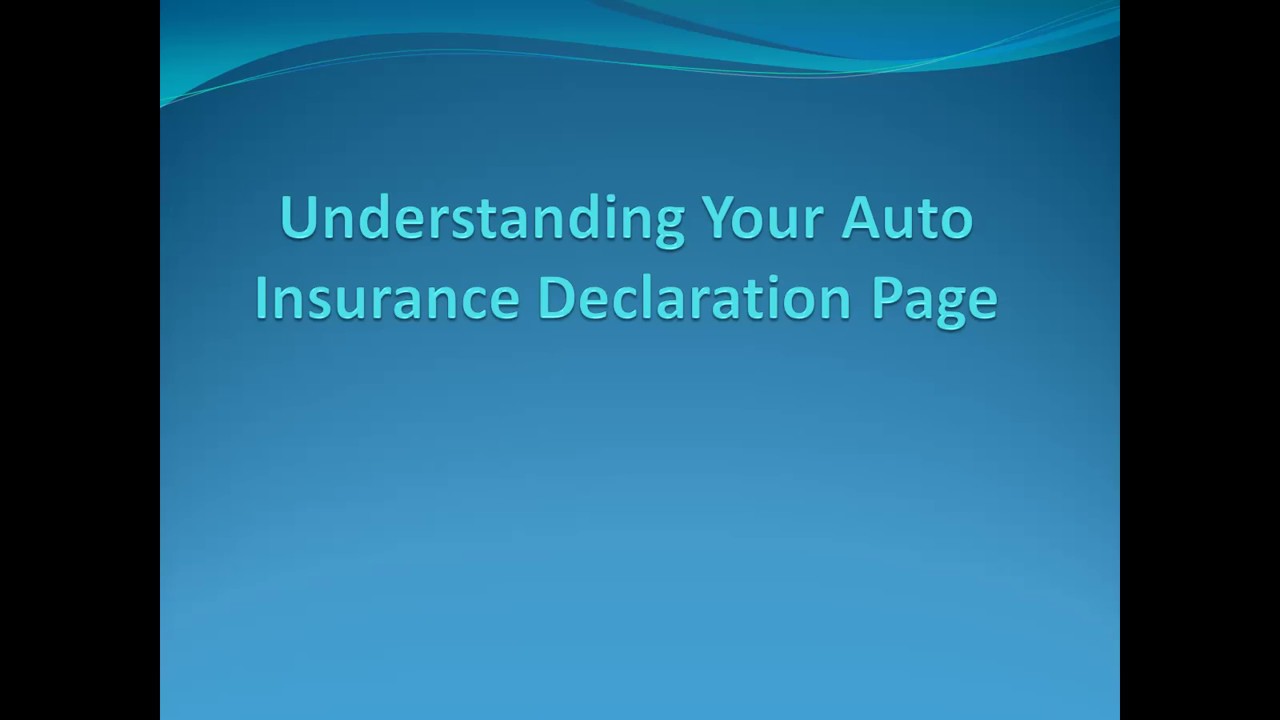 Understanding Your Auto Insurance Declaration Page